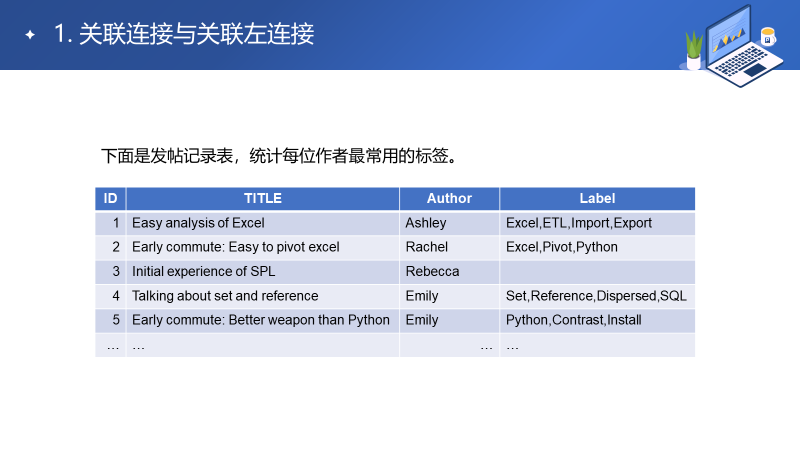 1. 关联连接与关联左连接

下面是发帖记录表，统计每位作者最常用的标签。

| ID | TITLE | Author | Label |
|---|---|---|---|
| 1 | Easy analysis of Excel | Ashley | Excel,ETL,Import,Export |
| 2 | Early commute: Easy to pivot excel | Rachel | Excel,Pivot,Python |
| 3 | Initial experience of SPL | Rebecca | |
| 4 | Talking about set and reference | Emily | Set,Reference,Dispersed,SQL |
| 5 | Early commute: Better weapon than Python | Emily | Python,Contrast,Install |
| … | … | … | … |